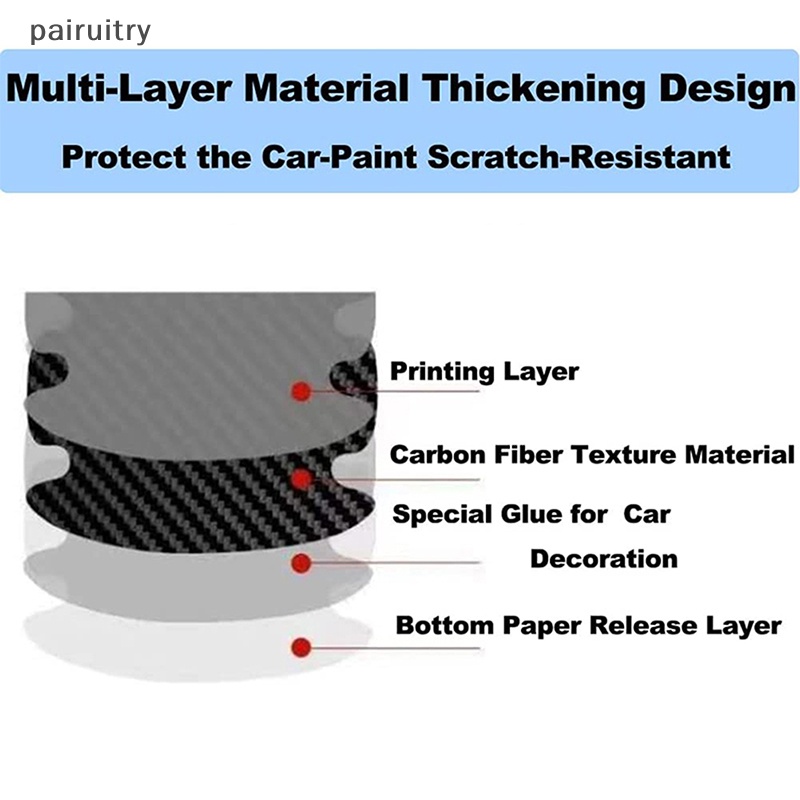 pairuitry

Multi-Layer Material Thickening Design

Protect the Car-Paint Scratch-Resistant

Printing Layer

Carbon Fiber Texture Material

Special Glue for Car Decoration

Bottom Paper Release Layer